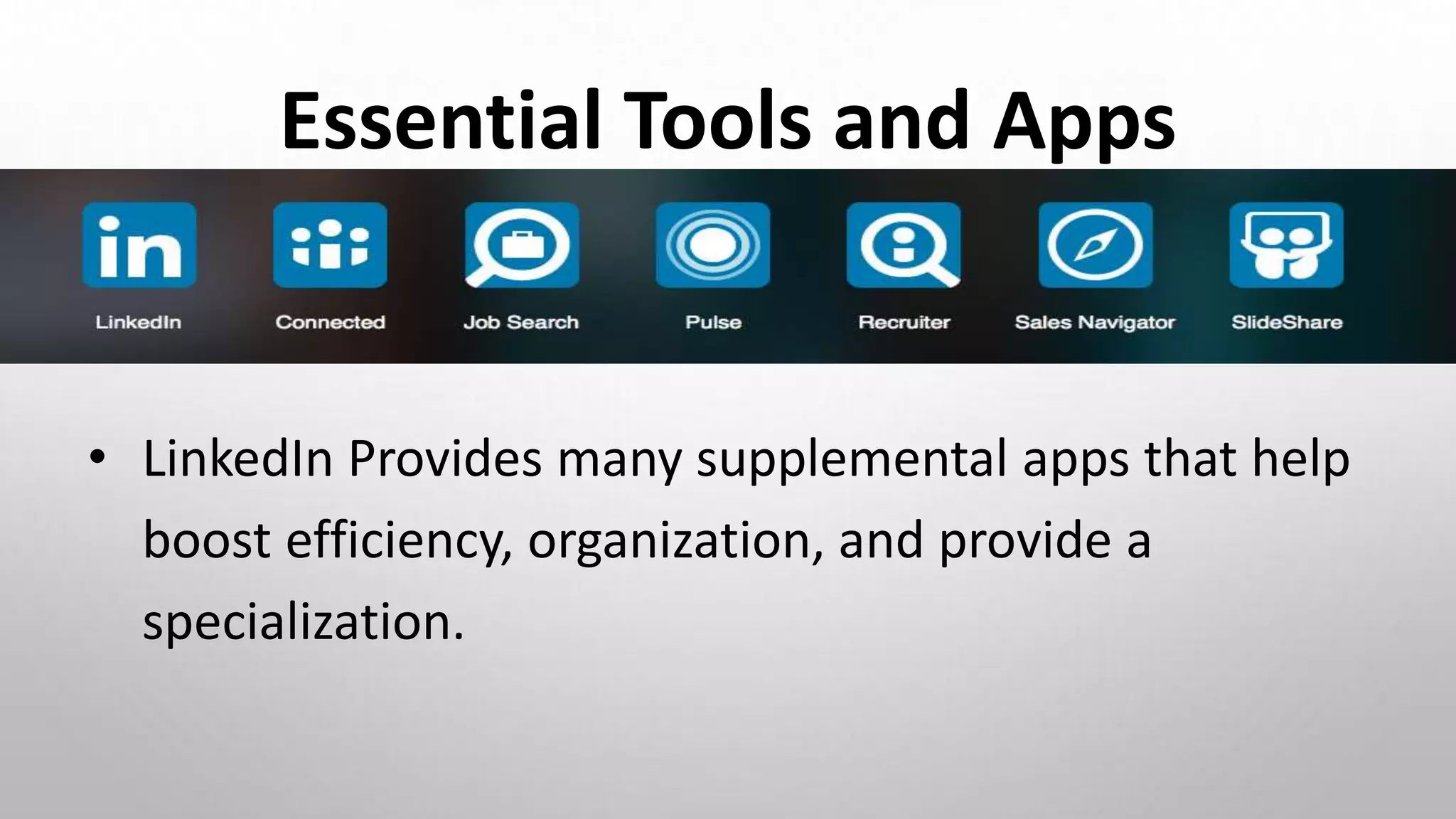 Essential Tools and Apps

in

LinkedIn

Connected

Job Search

Pulse

Recruiter

Sales Navigator

SlideShare

• LinkedIn Provides many supplemental apps that help boost efficiency, organization, and provide a specialization.